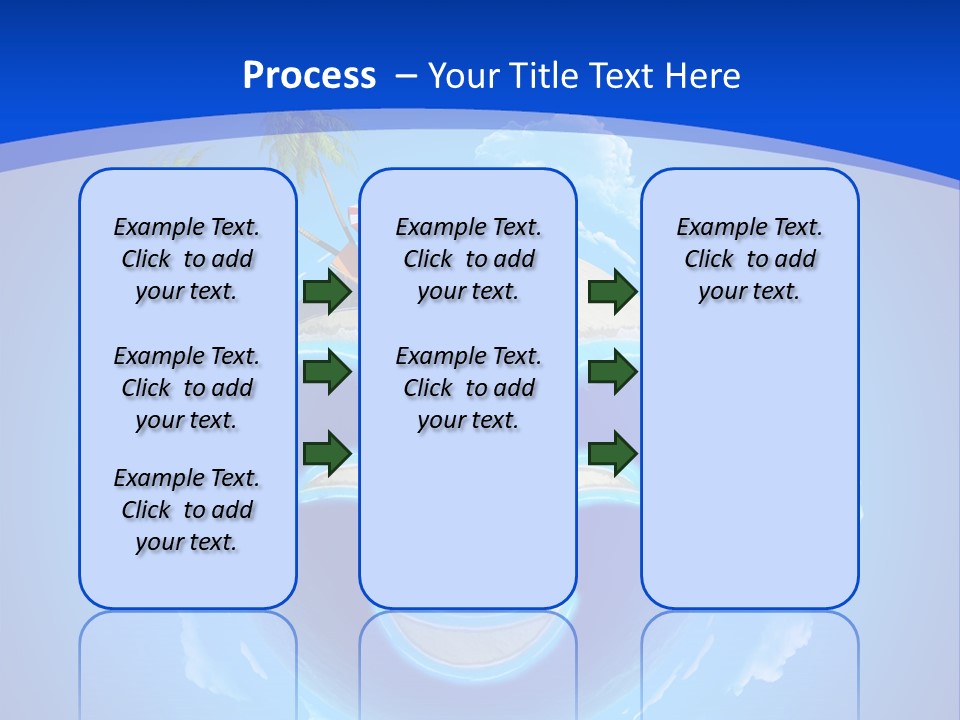 Process – Your Title Text Here

Example Text. Click to add your text.

Example Text. Click to add your text.

Example Text. Click to add your text.

Example Text. Click to add your text.

Example Text. Click to add your text.

Example Text. Click to add your text.